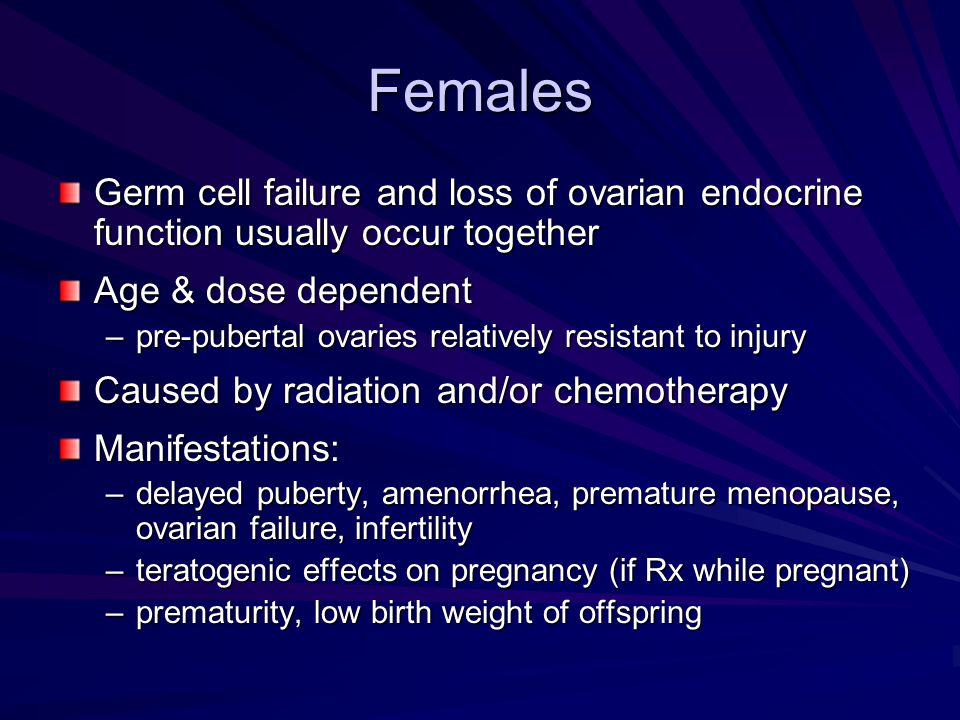 Females

Germ cell failure and loss of ovarian endocrine function usually occur together

Age & dose dependent
– pre-pubertal ovaries relatively resistant to injury

Caused by radiation and/or chemotherapy

Manifestations:
– delayed puberty, amenorrhea, premature menopause, ovarian failure, infertility
– teratogenic effects on pregnancy (if Rx while pregnant)
– prematurity, low birth weight of offspring